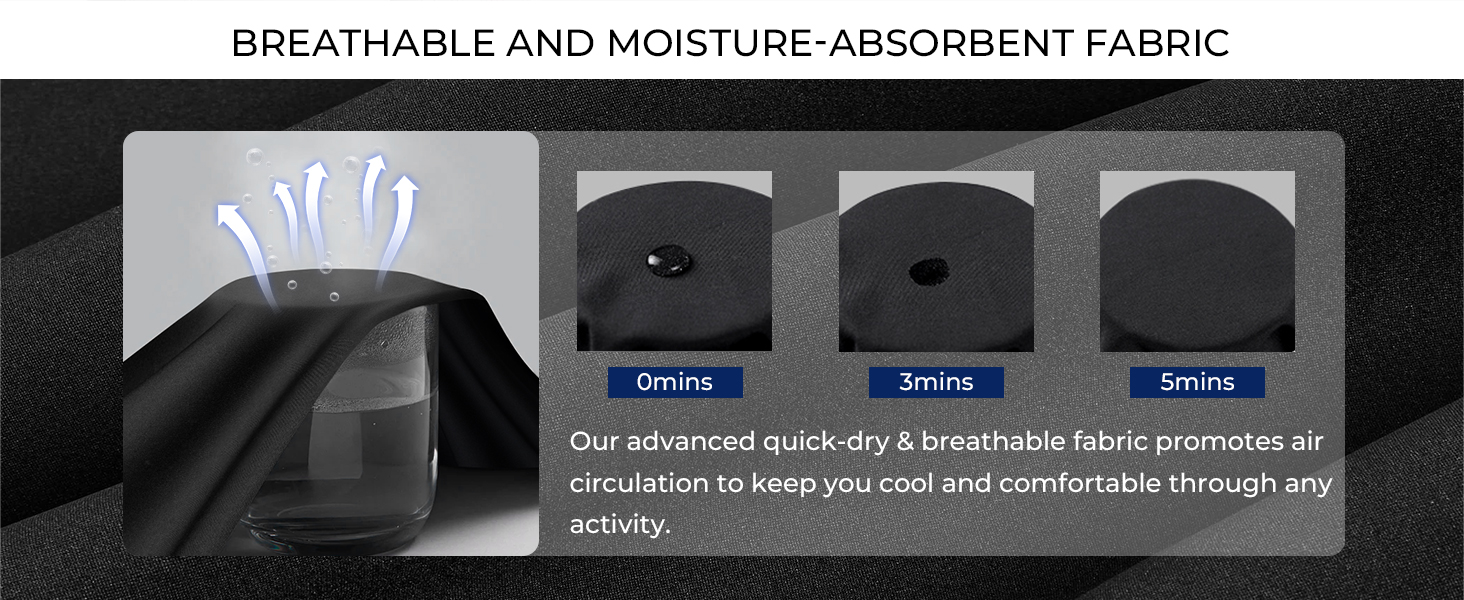 BREATHABLE AND MOISTURE-ABSORBENT FABRIC

0mins

3mins

5mins

Our advanced quick-dry & breathable fabric promotes air circulation to keep you cool and comfortable through any activity.